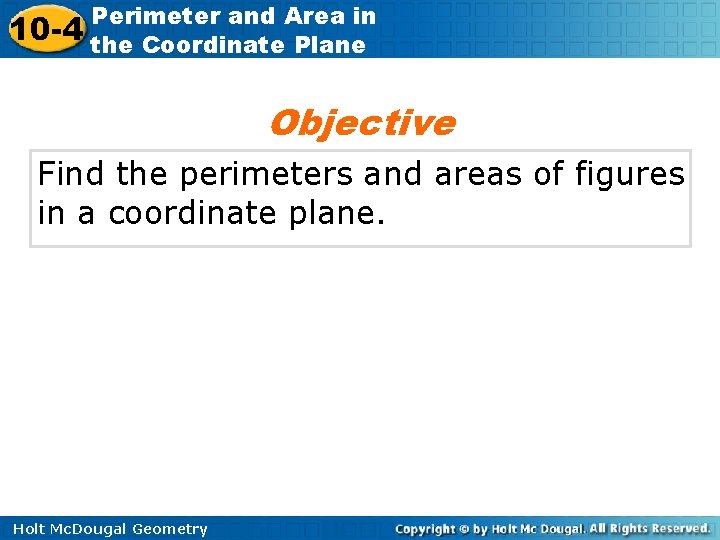 10-4 Perimeter and Area in the Coordinate Plane

Objective

Find the perimeters and areas of figures in a coordinate plane.

Holt McDougal Geometry

Copyright © by Holt Mc Dougal. All Rights Reserved.